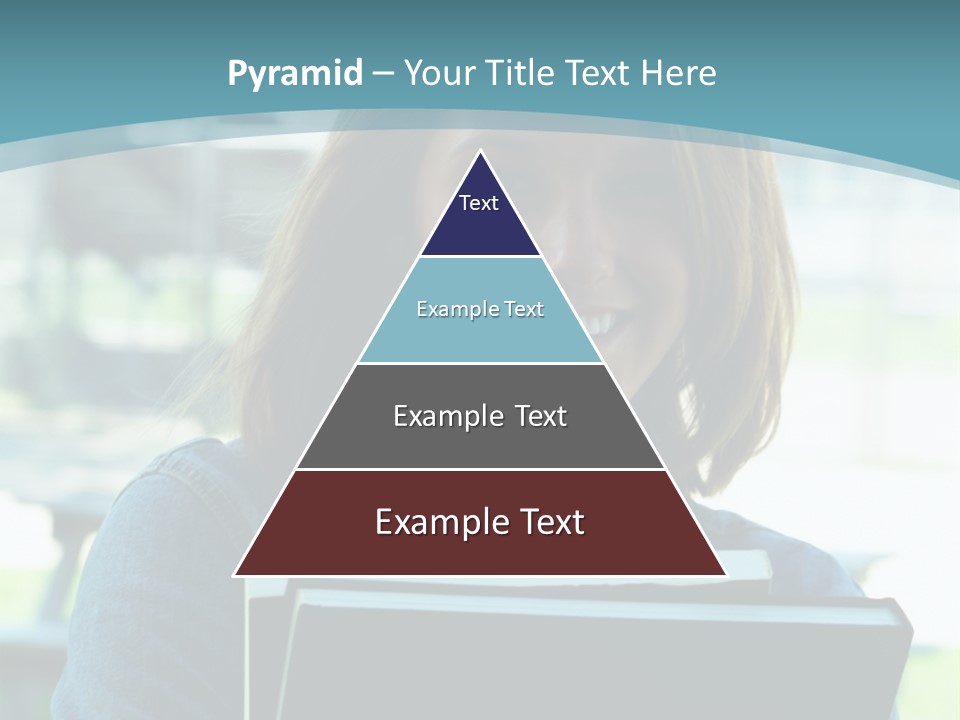 Pyramid – Your Title Text Here

Text

Example Text

Example Text

Example Text